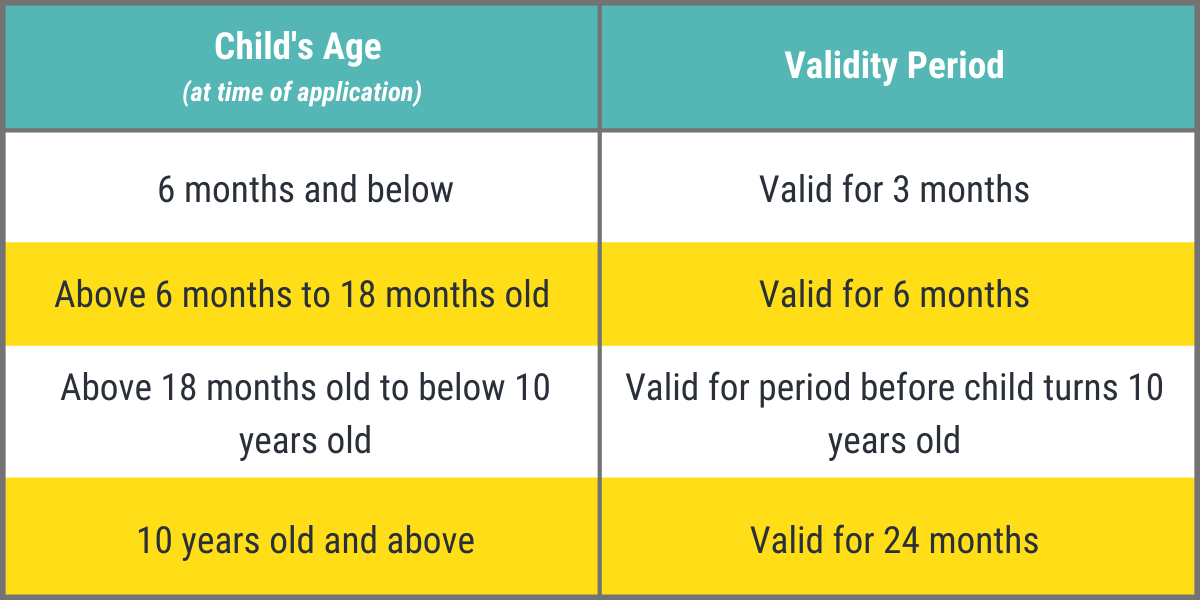 | Child's Age (at time of application) | Validity Period |
|---|---|
| 6 months and below | Valid for 3 months |
| Above 6 months to 18 months old | Valid for 6 months |
| Above 18 months old to below 10 years old | Valid for period before child turns 10 years old |
| 10 years old and above | Valid for 24 months |